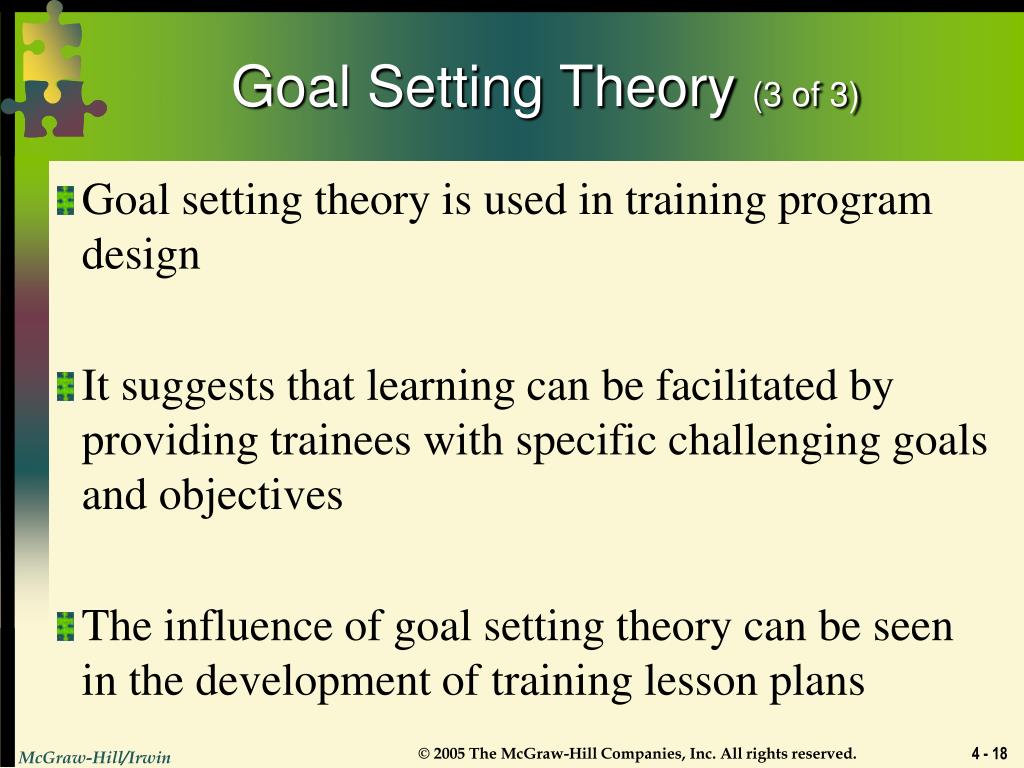 Goal Setting Theory (3 of 3)

Goal setting theory is used in training program design

It suggests that learning can be facilitated by providing trainees with specific challenging goals and objectives

The influence of goal setting theory can be seen in the development of training lesson plans

McGraw-Hill/Irwin

© 2005 The McGraw-Hill Companies, Inc. All rights reserved.

4 - 18